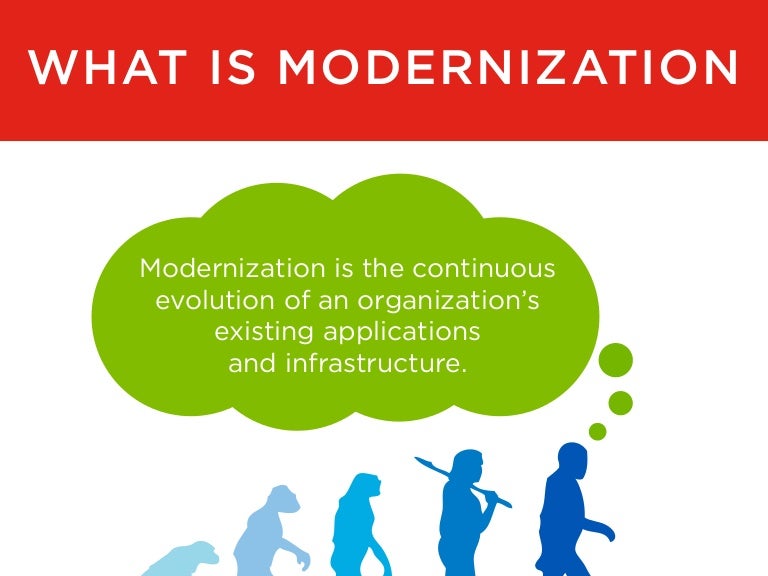 WHAT IS MODERNIZATION

Modernization is the continuous evolution of an organization's existing applications and infrastructure.